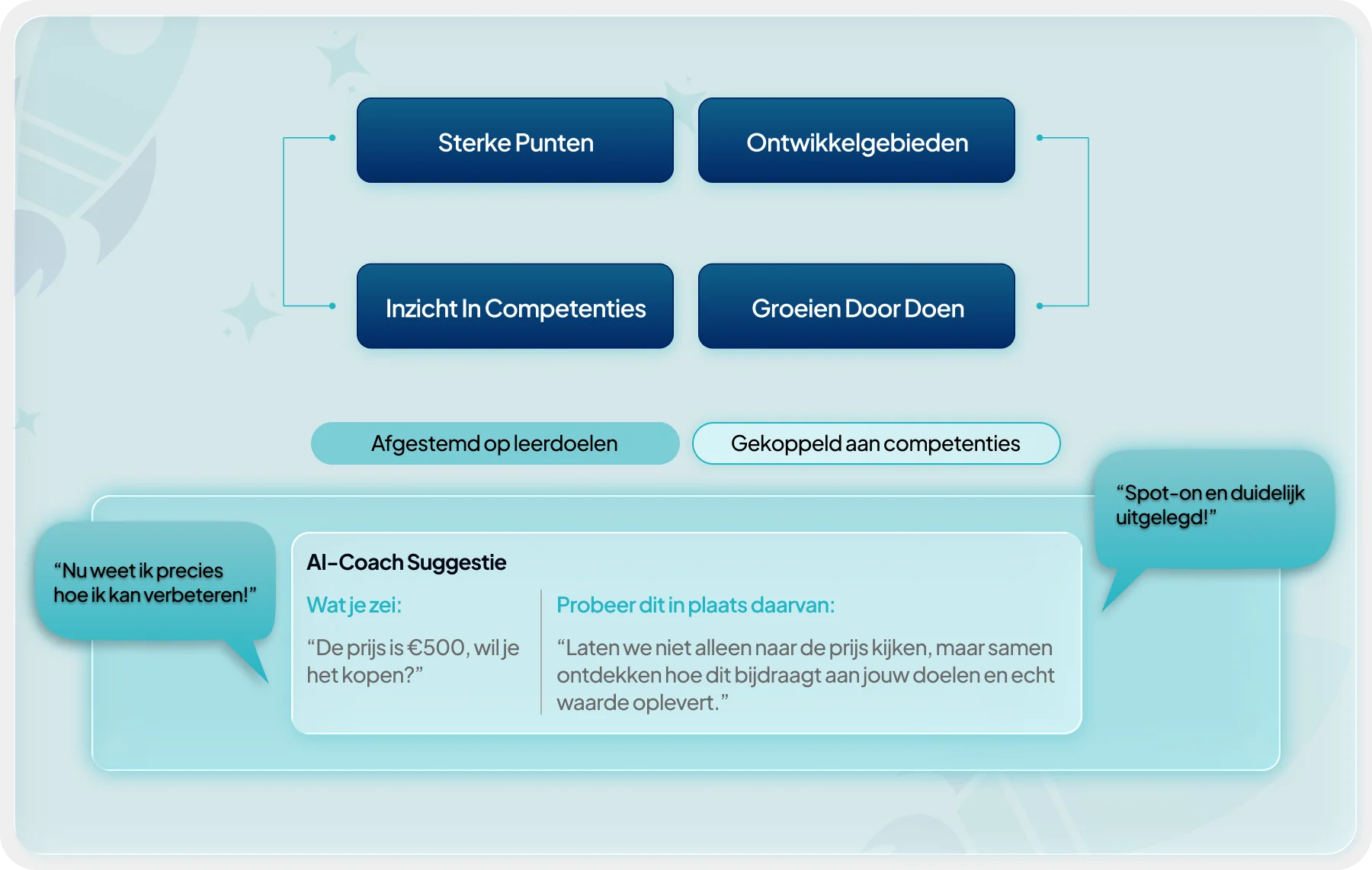 Sterke Punten

Ontwikkelgebieden

Inzicht In Competenties

Groeien Door Doen

Afgestemd op leerdoelen

Gekoppeld aan competenties

“Spot-on en duidelijk uitgelegd!”

“Nu weet ik precies hoe ik kan verbeteren!”

AI-Coach Suggestie

Wat je zei:

“De prijs is €500, wil je het kopen?”

Probeer dit in plaats daarvan:

“Laten we niet alleen naar de prijs kijken, maar samen ontdekken hoe dit bijdraagt aan jouw doelen en echt waarde oplevert.”